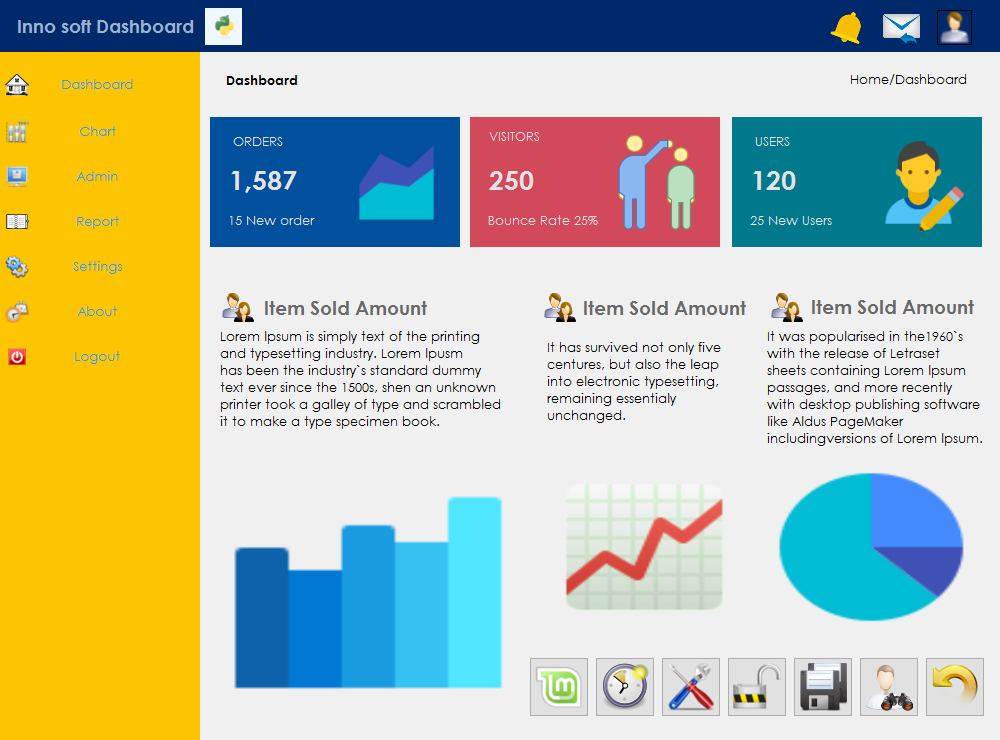 Inno soft Dashboard

Dashboard
Chart
Admin
Report
Settings
About
Logout

Dashboard

Home/Dashboard

ORDERS
1,587
15 New order

VISITORS
250
Bounce Rate 25%

USERS
120
25 New Users

Item Sold Amount
Lorem Ipsum is simply text of the printing and typesetting industry. Lorem Ipusm has been the industry`s standard dummy text ever since the 1500s, shen an unknown printer took a galley of type and scrambled it to make a type specimen book.

Item Sold Amount
It has survived not only five centures, but also the leap into electronic typesetting, remaining essentialy unchanged.

Item Sold Amount
It was popularised in the1960`s with the release of Letraset sheets containing Lorem Ipsum passages, and more recently with desktop publishing software like Aldus PageMaker includingversions of Lorem Ipsum.